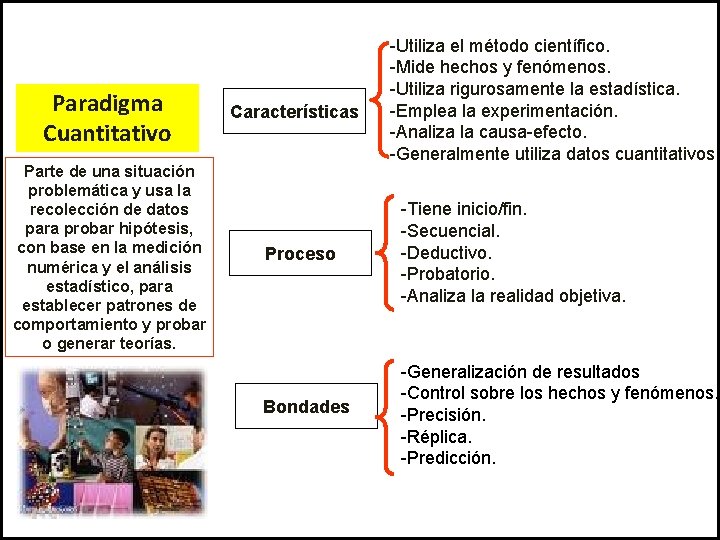 Paradigma Cuantitativo

Parte de una situación problemática y usa la recolección de datos para probar hipótesis, con base en la medición numérica y el análisis estadístico, para establecer patrones de comportamiento y probar o generar teorías.

Características

-Utiliza el método científico.
-Mide hechos y fenómenos.
-Utiliza rigurosamente la estadística.
-Emplea la experimentación.
-Analiza la causa-efecto.
-Generalmente utiliza datos cuantitativos

Proceso

-Tiene inicio/fin.
-Secuencial.
-Deductivo.
-Probatorio.
-Analiza la realidad objetiva.

Bondades

-Generalización de resultados
-Control sobre los hechos y fenómenos.
-Precisión.
-Réplica.
-Predicción.